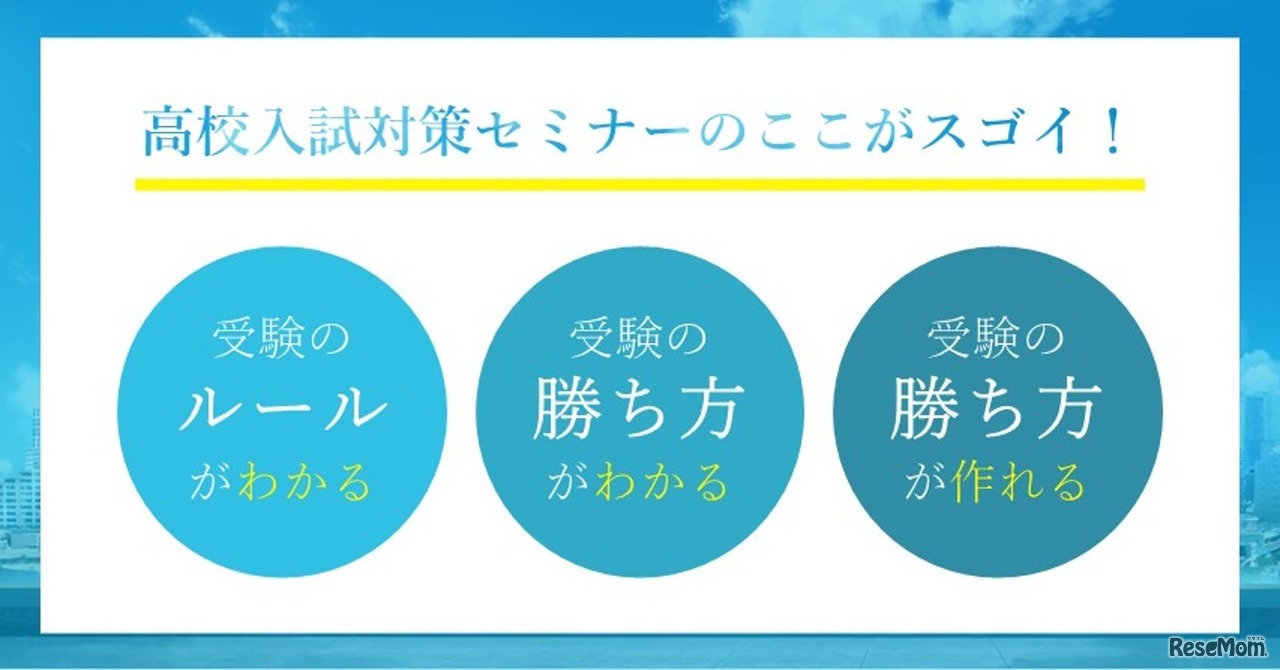 高校入試対策セミナーのここがスゴイ！

受験の
ルール
がわかる

受験の
勝ち方
がわかる

受験の
勝ち方
が作れる

ReseMom